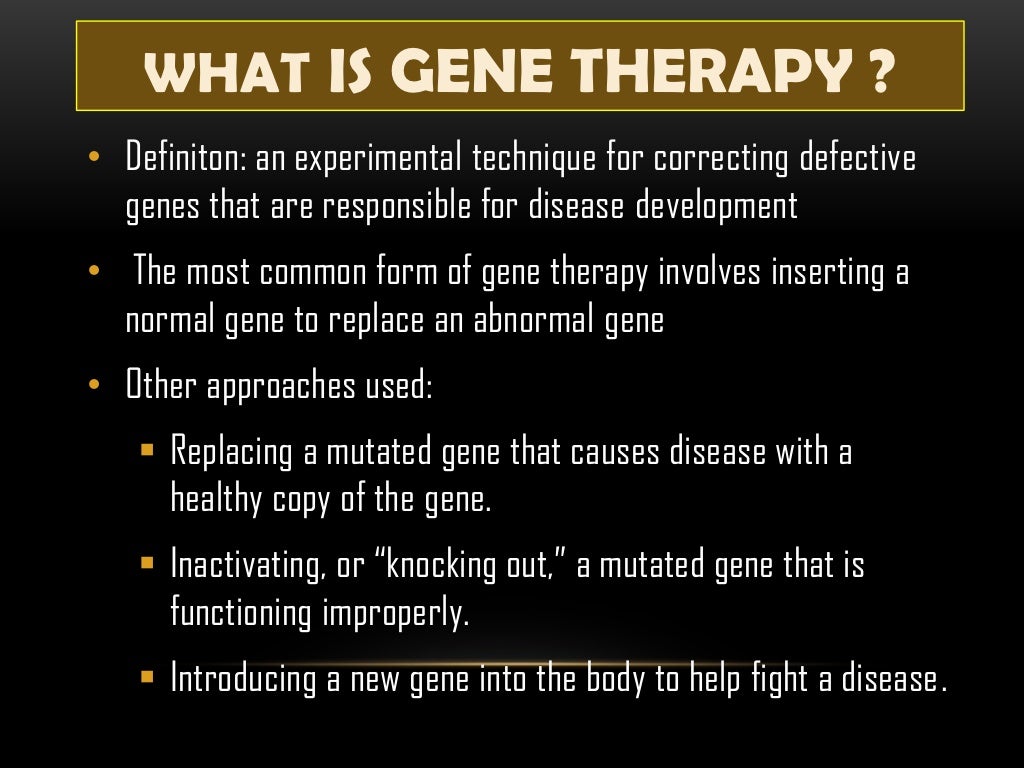 WHAT IS GENE THERAPY ?

• Definiton: an experimental technique for correcting defective genes that are responsible for disease development

• The most common form of gene therapy involves inserting a normal gene to replace an abnormal gene

• Other approaches used:

▪ Replacing a mutated gene that causes disease with a healthy copy of the gene.

▪ Inactivating, or "knocking out," a mutated gene that is functioning improperly.

▪ Introducing a new gene into the body to help fight a disease.